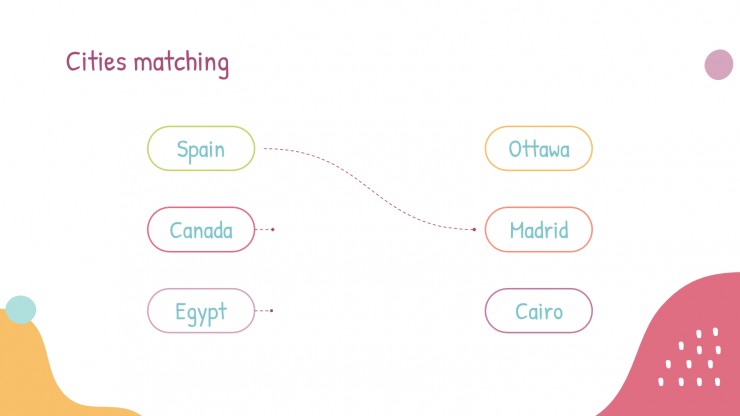 Cities matching

Spain

Canada

Egypt

Ottawa

Madrid

Cairo